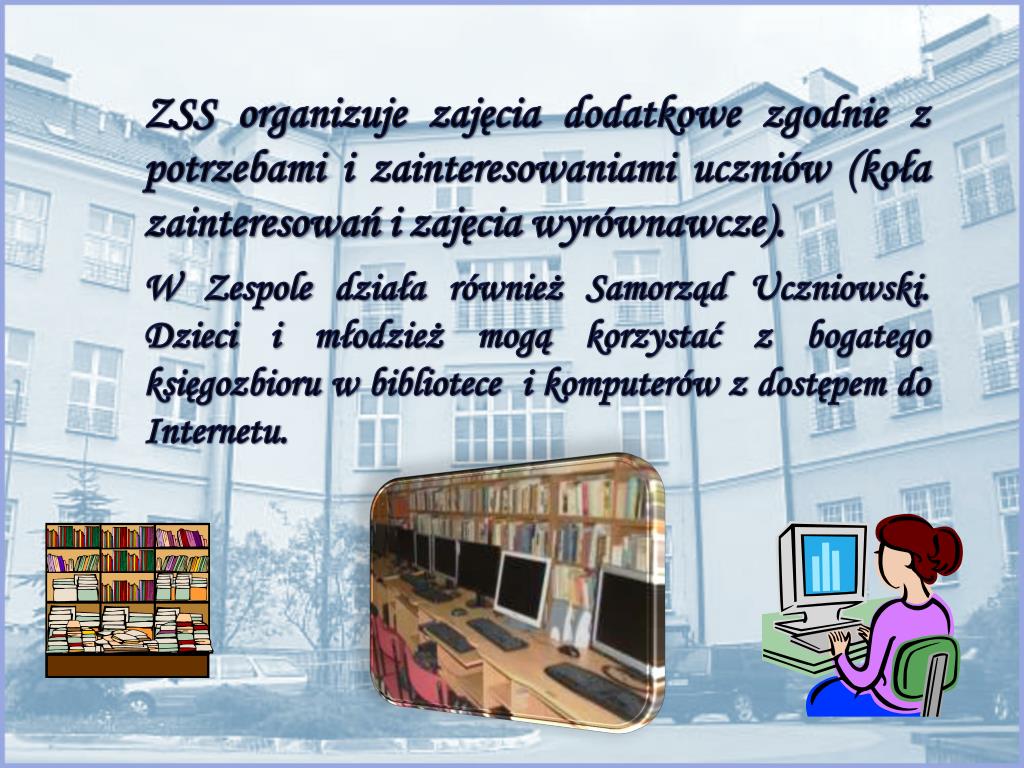 ZSS organizuje zajęcia dodatkowe zgodnie z potrzebami i zainteresowaniami uczniów (koła zainteresowań i zajęcia wyrównawcze).

W Zespole działa również Samorząd Uczniowski. Dzieci i młodzież mogą korzystać z bogatego księgozbioru w bibliotece i komputerów z dostępem do Internetu.